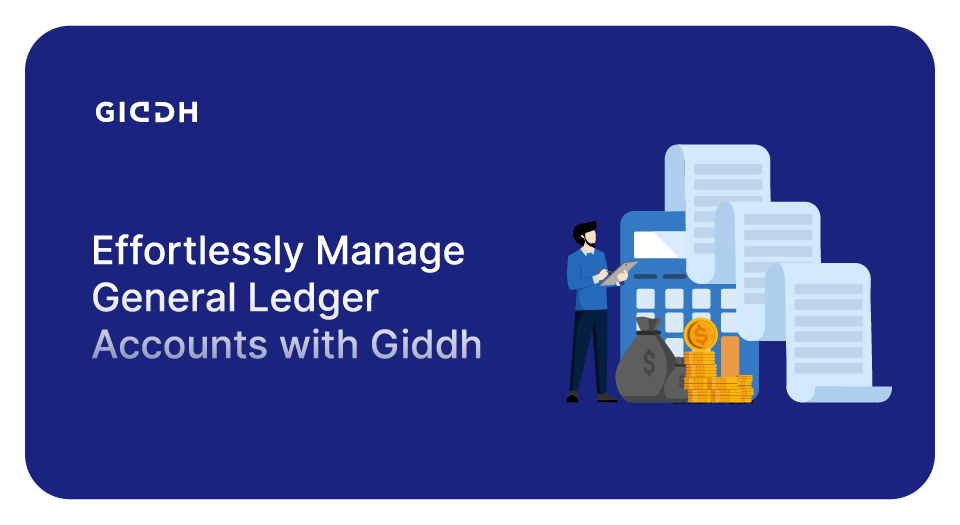 GIDDH

Effortlessly Manage General Ledger Accounts with Giddh

$

$